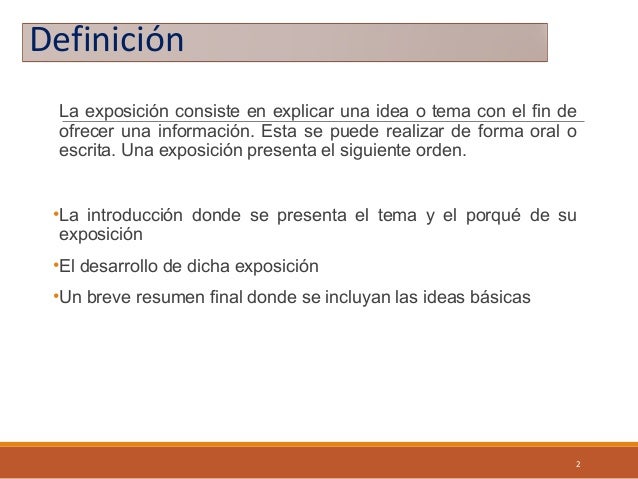 Definición

La exposición consiste en explicar una idea o tema con el fin de ofrecer una información. Esta se puede realizar de forma oral o escrita. Una exposición presenta el siguiente orden.

•La introducción donde se presenta el tema y el porqué de su exposición

•El desarrollo de dicha exposición

•Un breve resumen final donde se incluyan las ideas básicas

2